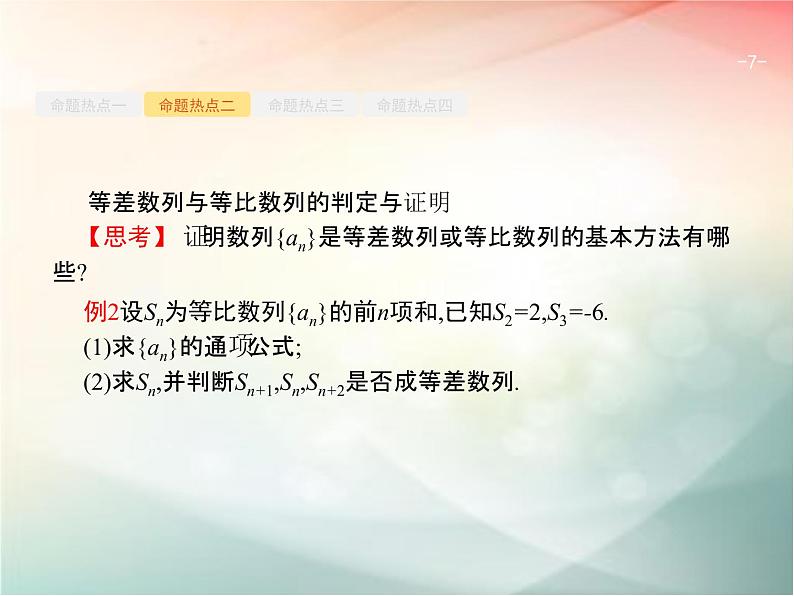 -7-

命题热点一 命题热点二 命题热点三 命题热点四

等差数列与等比数列的判定与证明

【思考】 证明数列$\{a_n\}$是等差数列或等比数列的基本方法有哪些?

例2设$S_n$为等比数列$\{a_n\}$的前$n$项和,已知$S_2=2,S_3=-6$.
(1)求$\{a_n\}$的通项公式;
(2)求$S_n$,并判断$S_{n+1},S_n,S_{n+2}$是否成等差数列.